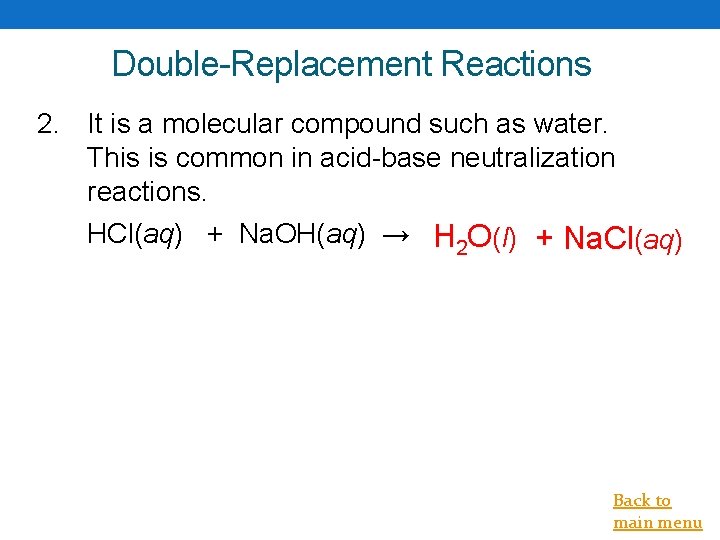 Double-Replacement Reactions

2. It is a molecular compound such as water. This is common in acid-base neutralization reactions.

$HCl(aq) + NaOH(aq) \rightarrow H_2O(l) + NaCl(aq)$

Back to main menu